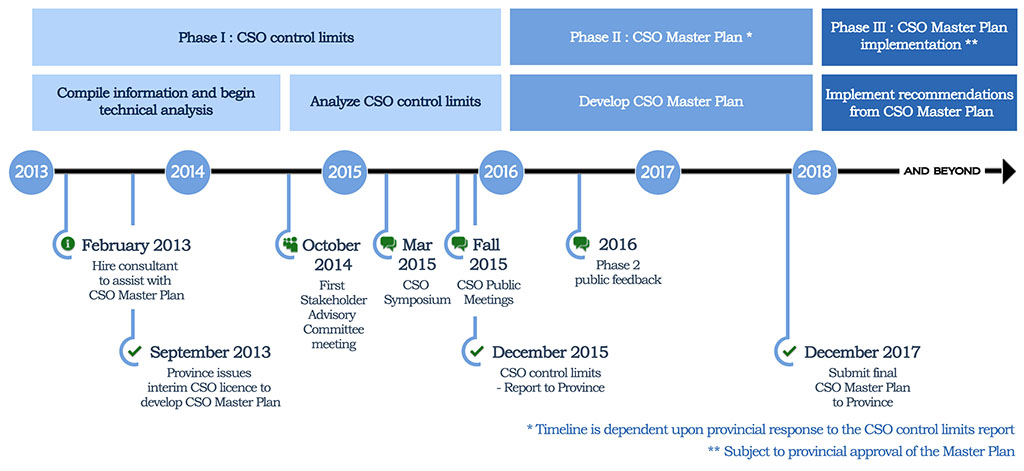 Phase I : CSO control limits

Phase II : CSO Master Plan *

Phase III : CSO Master Plan implementation **

Compile information and begin technical analysis

Analyze CSO control limits

Develop CSO Master Plan

Implement recommendations from CSO Master Plan

2013

2014

2015

2016

2017

2018

AND BEYOND

February 2013
Hire consultant to assist with CSO Master Plan

September 2013
Province issues interim CSO licence to develop CSO Master Plan

October 2014
First Stakeholder Advisory Committee meeting

Mar 2015
CSO Symposium

Fall 2015
CSO Public Meetings

December 2015
CSO control limits - Report to Province

2016
Phase 2 public feedback

December 2017
Submit final CSO Master Plan to Province

* Timeline is dependent upon provincial response to the CSO control limits report

** Subject to provincial approval of the Master Plan